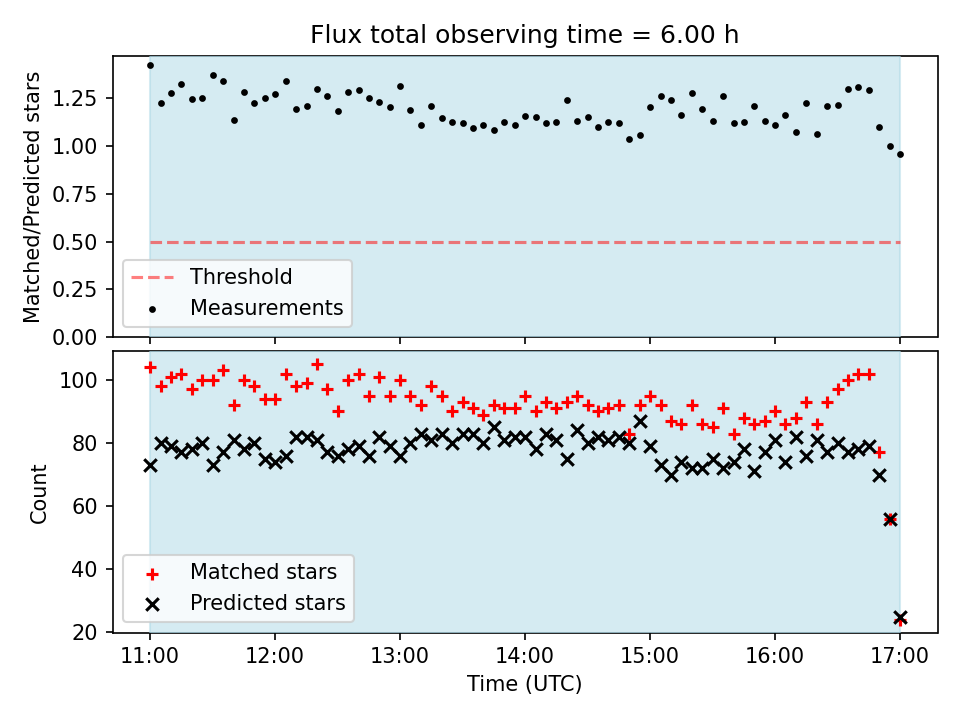 Flux total observing time = 6.00 h

Matched/Predicted stars

1.25
1.00
0.75
0.50
0.25
0.00

Threshold
Measurements

Count

100
80
60
40
20

Matched stars
Predicted stars

11:00 12:00 13:00 14:00 15:00 16:00 17:00

Time (UTC)